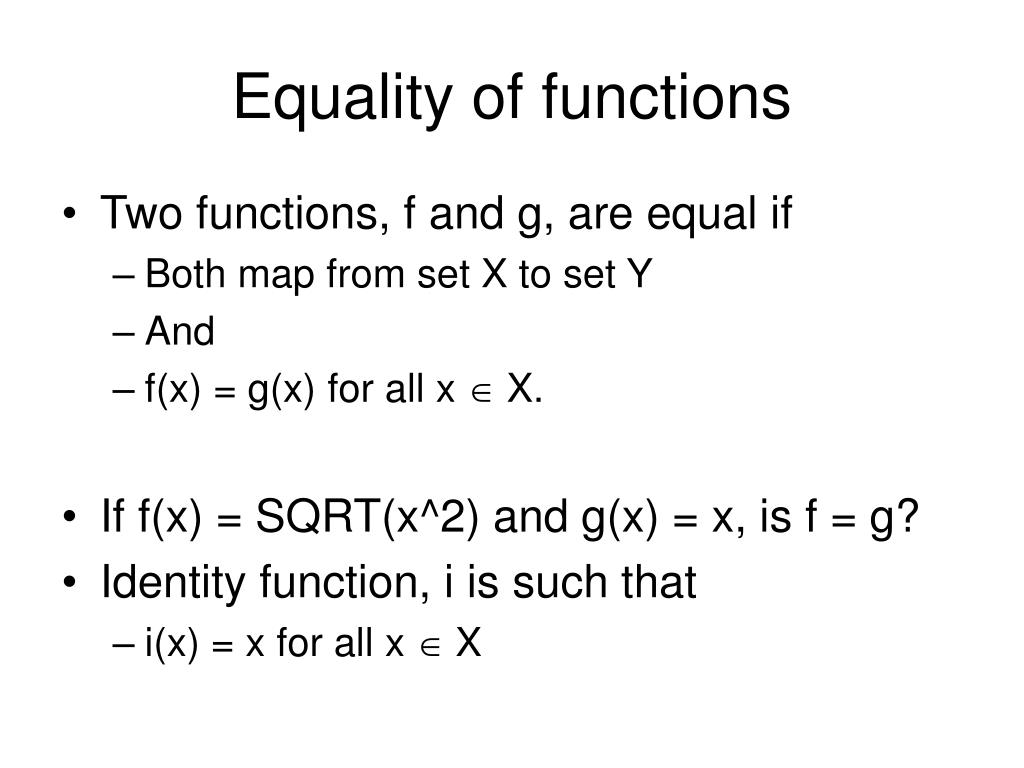 Equality of functions

• Two functions, f and g, are equal if
– Both map from set X to set Y
– And
– f(x) = g(x) for all x $\in$ X.

• If f(x) = SQRT(x^2) and g(x) = x, is f = g?
• Identity function, i is such that
– i(x) = x for all x $\in$ X